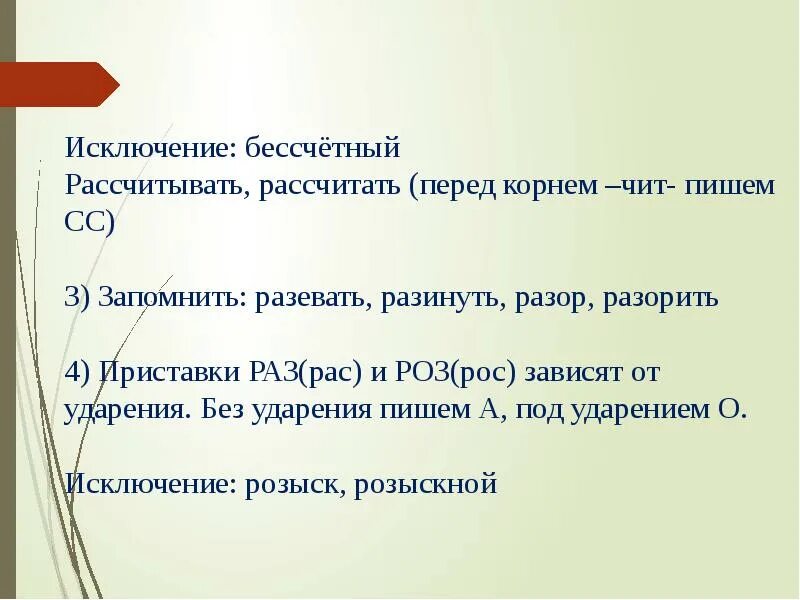 Исключение: бессчётный
Рассчитывать, рассчитать (перед корнем –чит- пишем СС)

3) Запомнить: разевать, разинуть, разор, разорить

4) Приставки РАЗ(рас) и РОЗ(рос) зависят от ударения. Без ударения пишем А, под ударением О.

Исключение: розыск, розыскной